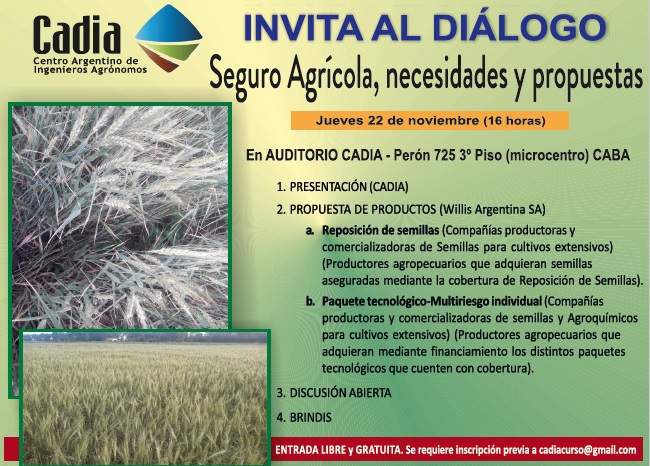 Cadia
Centro Argentino de Ingenieros Agrónomos

INVITA AL DIÁLOGO

Seguro Agrícola, necesidades y propuestas

Jueves 22 de noviembre (16 horas)

En AUDITORIO CADIA - Perón 725 3º Piso (microcentro) CABA

1. PRESENTACIÓN (CADIA)
2. PROPUESTA DE PRODUCTOS (Willis Argentina SA)
a. Reposición de semillas (Compañías productoras y comercializadoras de Semillas para cultivos extensivos) (Productores agropecuarios que adquieran semillas aseguradas mediante la cobertura de Reposición de Semillas).
b. Paquete tecnológico-Multiriesgo individual (Compañías productoras y comercializadoras de semillas y Agroquímicos para cultivos extensivos) (Productores agropecuarios que adquieran mediante financiamiento los distintos paquetes tecnológicos que cuenten con cobertura).
3. DISCUSIÓN ABIERTA
4. BRINDIS

ENTRADA LIBRE y GRATUITA. Se requiere inscripción previa a cadiacurso@gmail.com